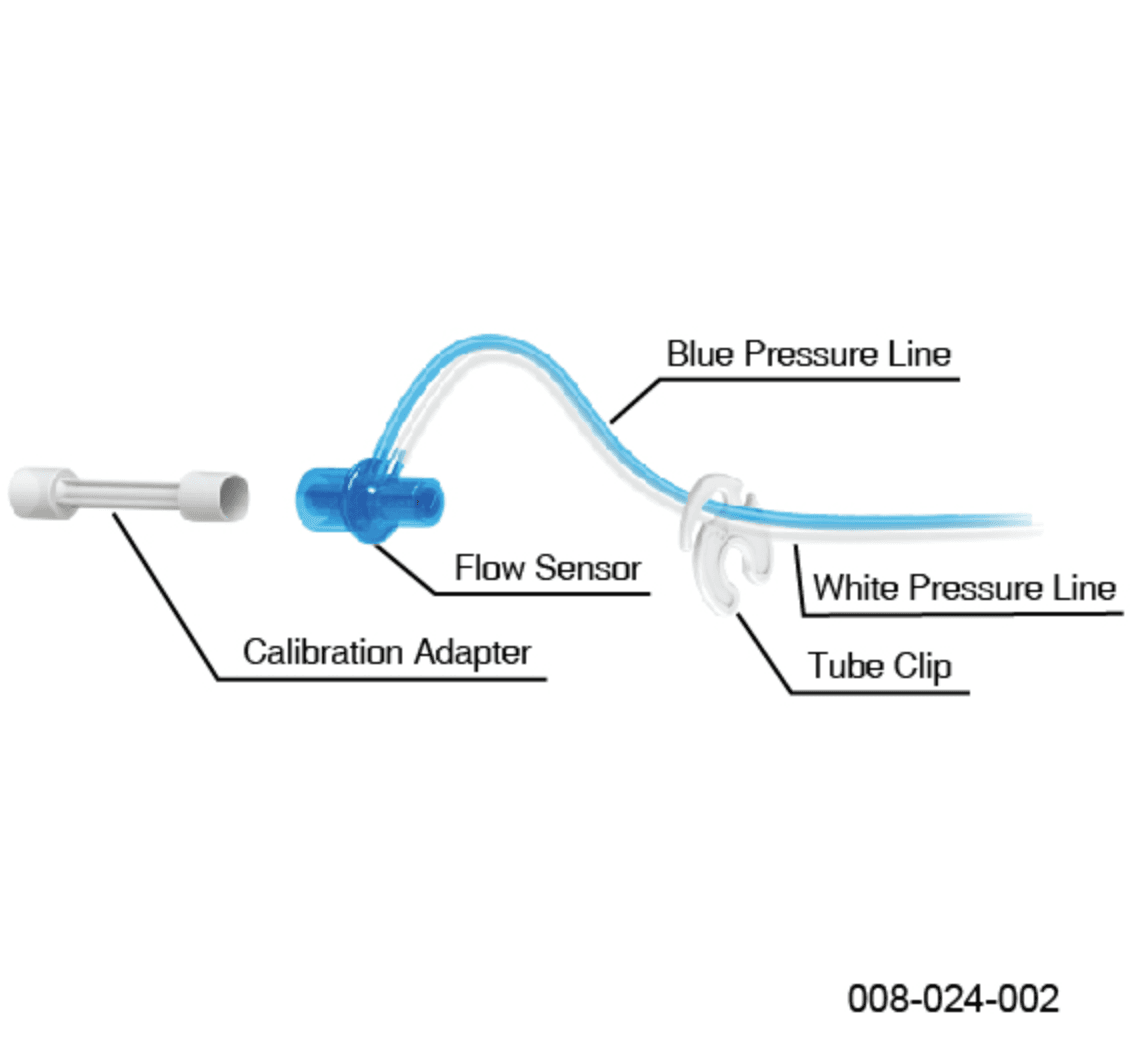 Blue Pressure Line

Flow Sensor

White Pressure Line

Calibration Adapter

Tube Clip

008-024-002